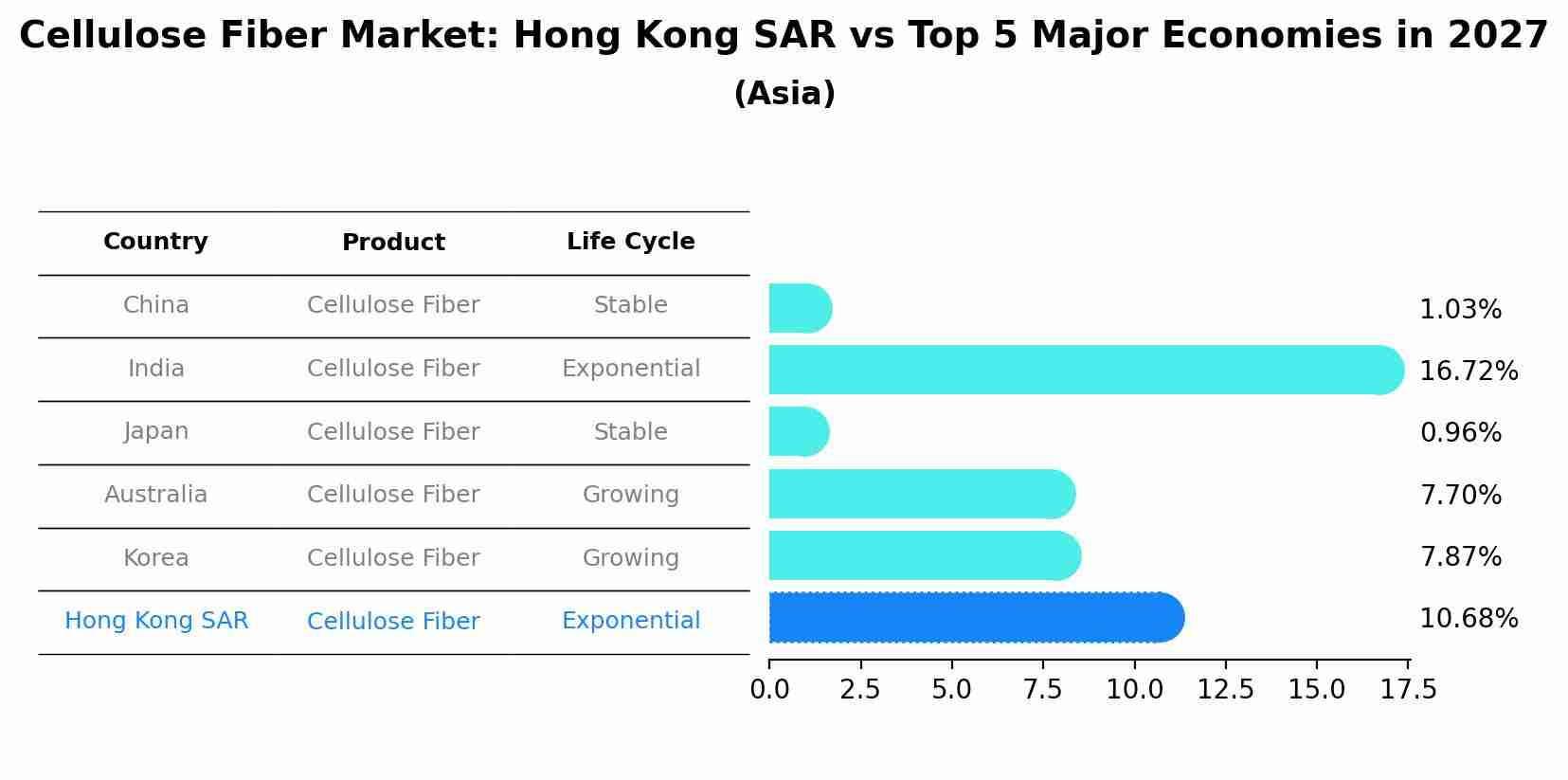 Cellulose Fiber Market: Hong Kong SAR vs Top 5 Major Economies in 2027
(Asia)

| Country | Product | Life Cycle | |
|---|---|---|---|
| China | Cellulose Fiber | Stable | 1.03% |
| India | Cellulose Fiber | Exponential | 16.72% |
| Japan | Cellulose Fiber | Stable | 0.96% |
| Australia | Cellulose Fiber | Growing | 7.70% |
| Korea | Cellulose Fiber | Growing | 7.87% |
| Hong Kong SAR | Cellulose Fiber | Exponential | 10.68% |

0.0 2.5 5.0 7.5 10.0 12.5 15.0 17.5